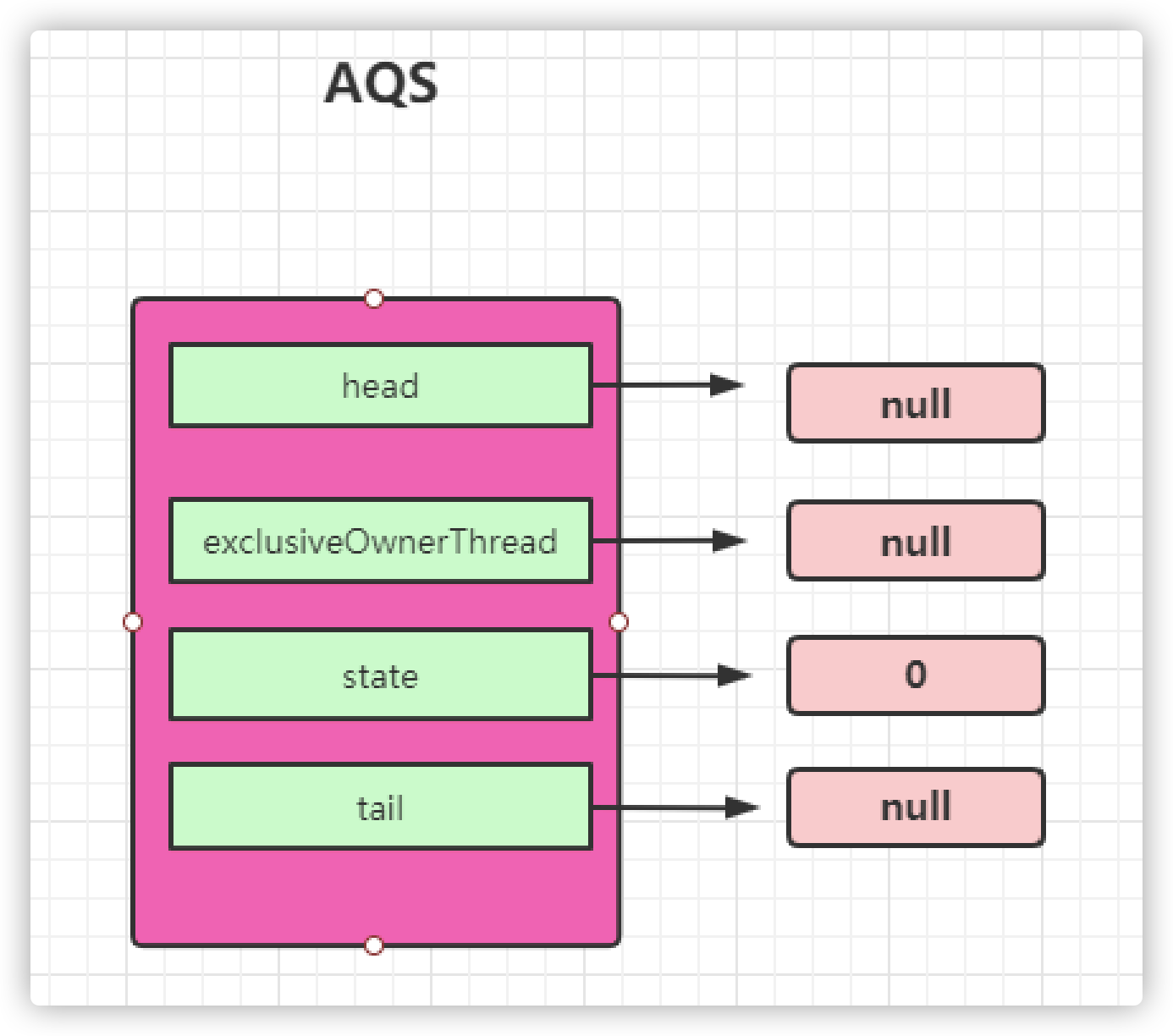 AQS

head

null

exclusiveOwnerThread

null

state

0

tail

null